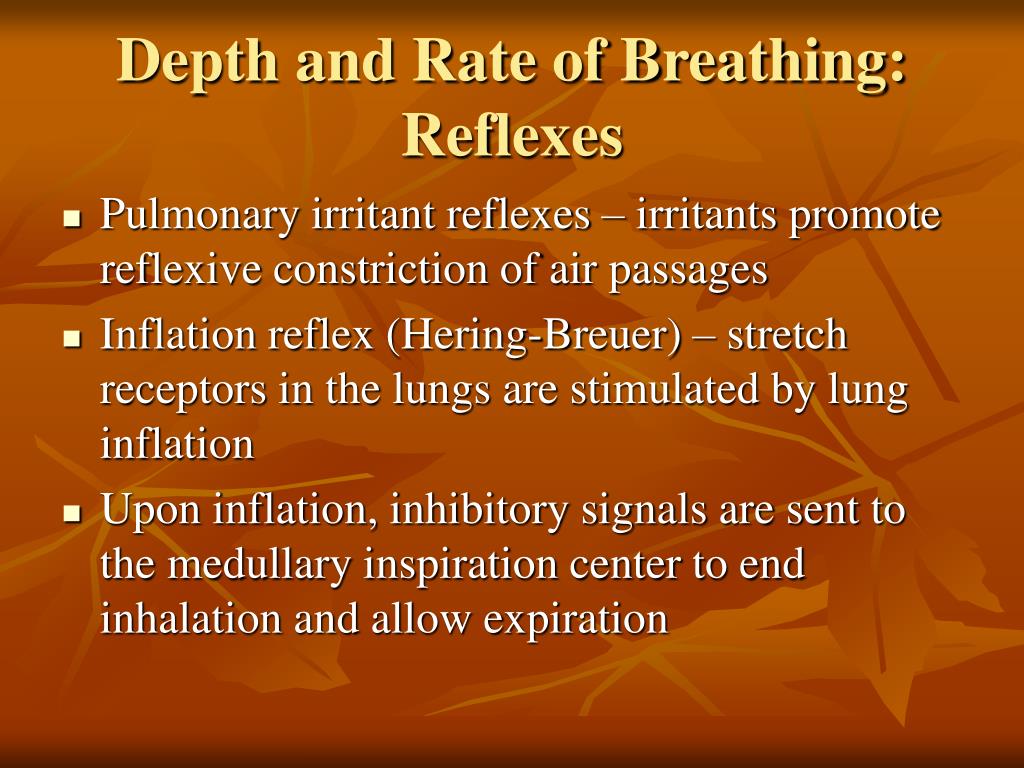 Depth and Rate of Breathing: Reflexes

- Pulmonary irritant reflexes – irritants promote reflexive constriction of air passages
- Inflation reflex (Hering-Breuer) – stretch receptors in the lungs are stimulated by lung inflation
- Upon inflation, inhibitory signals are sent to the medullary inspiration center to end inhalation and allow expiration